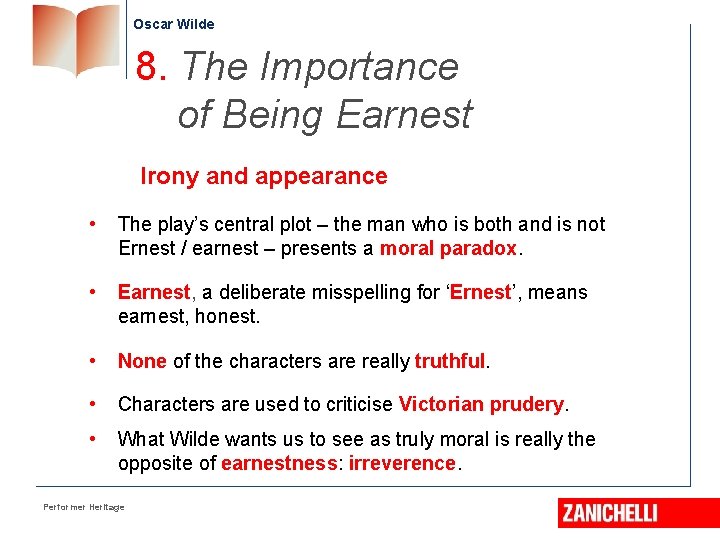 Oscar Wilde

8. The Importance of Being Earnest

Irony and appearance

• The play's central plot – the man who is both and is not Ernest / earnest – presents a moral paradox.

• Earnest, a deliberate misspelling for 'Ernest', means earnest, honest.

• None of the characters are really truthful.

• Characters are used to criticise Victorian prudery.

• What Wilde wants us to see as truly moral is really the opposite of earnestness: irreverence.

Performer Heritage

ZANICHELLI